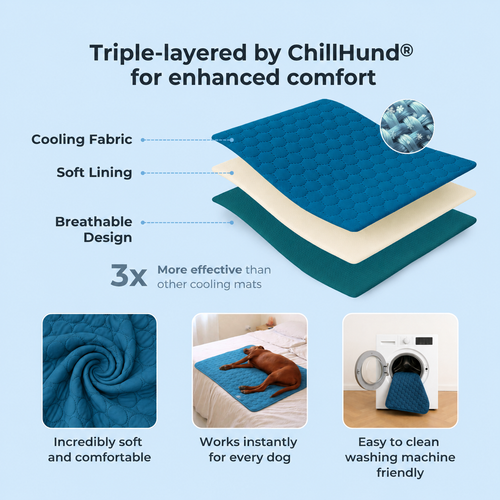 Triple-layered by ChillHund®
for enhanced comfort

Cooling Fabric

Soft Lining

Breathable
Design

3x More effective than other cooling mats

Incredibly soft
and comfortable

Works instantly
for every dog

Easy to clean
washing machine
friendly